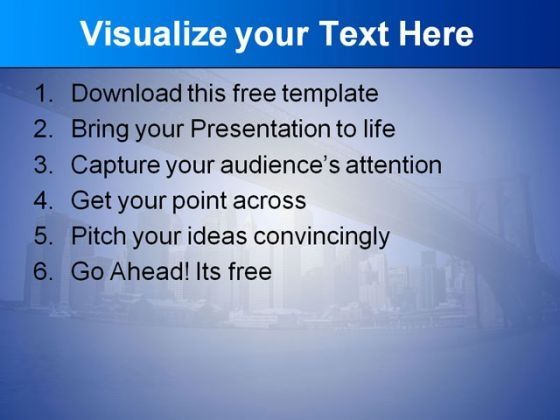 Visualize your Text Here

1. Download this free template
2. Bring your Presentation to life
3. Capture your audience's attention
4. Get your point across
5. Pitch your ideas convincingly
6. Go Ahead! Its free